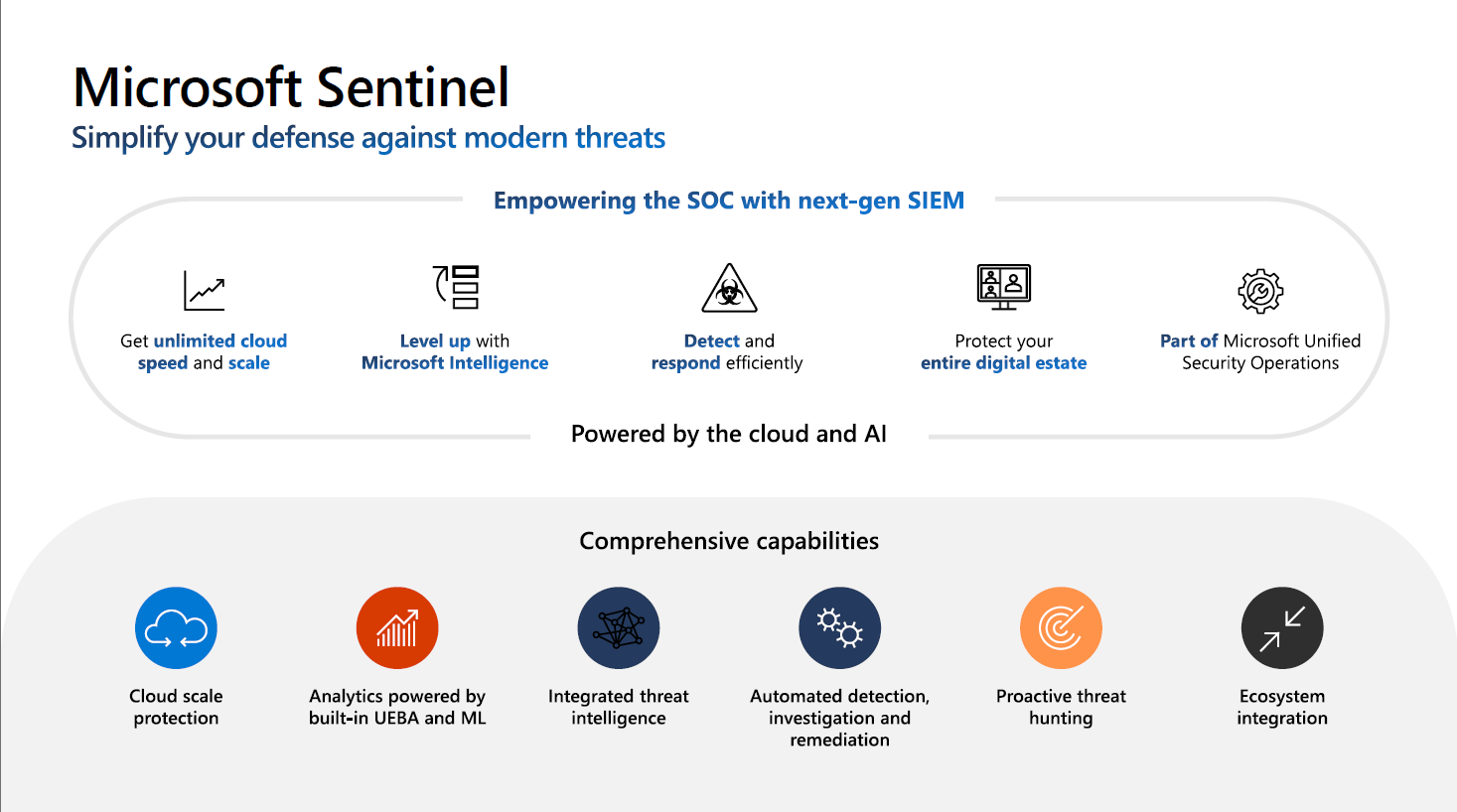 Microsoft Sentinel
Simplify your defense against modern threats

Empowering the SOC with next-gen SIEM

Get unlimited cloud speed and scale

Level up with Microsoft Intelligence

Detect and respond efficiently

Protect your entire digital estate

Part of Microsoft Unified Security Operations

Powered by the cloud and AI

Comprehensive capabilities

Cloud scale protection

Analytics powered by built-in UEBA and ML

Integrated threat intelligence

Automated detection, investigation and remediation

Proactive threat hunting

Ecosystem integration